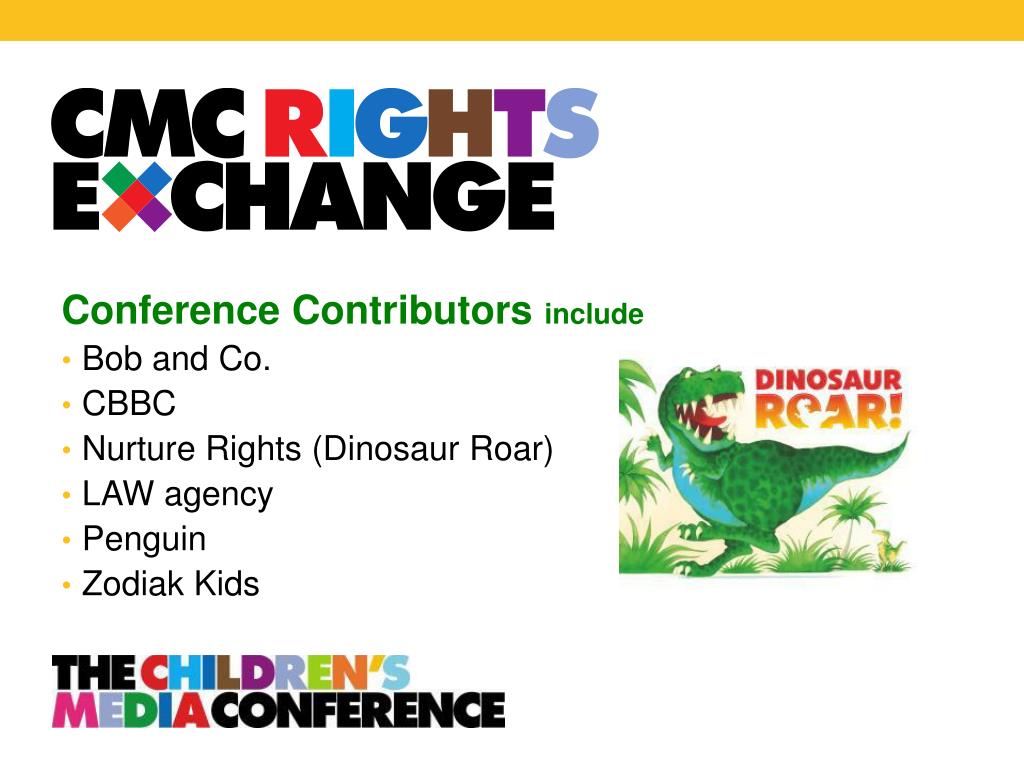 CMC RIGHTS EXCHANGE

Conference Contributors include
• Bob and Co.
• CBBC
• Nurture Rights (Dinosaur Roar)
• LAW agency
• Penguin
• Zodiak Kids

DINOSAUR ROAR!

THE CHILDREN'S MEDIA CONFERENCE